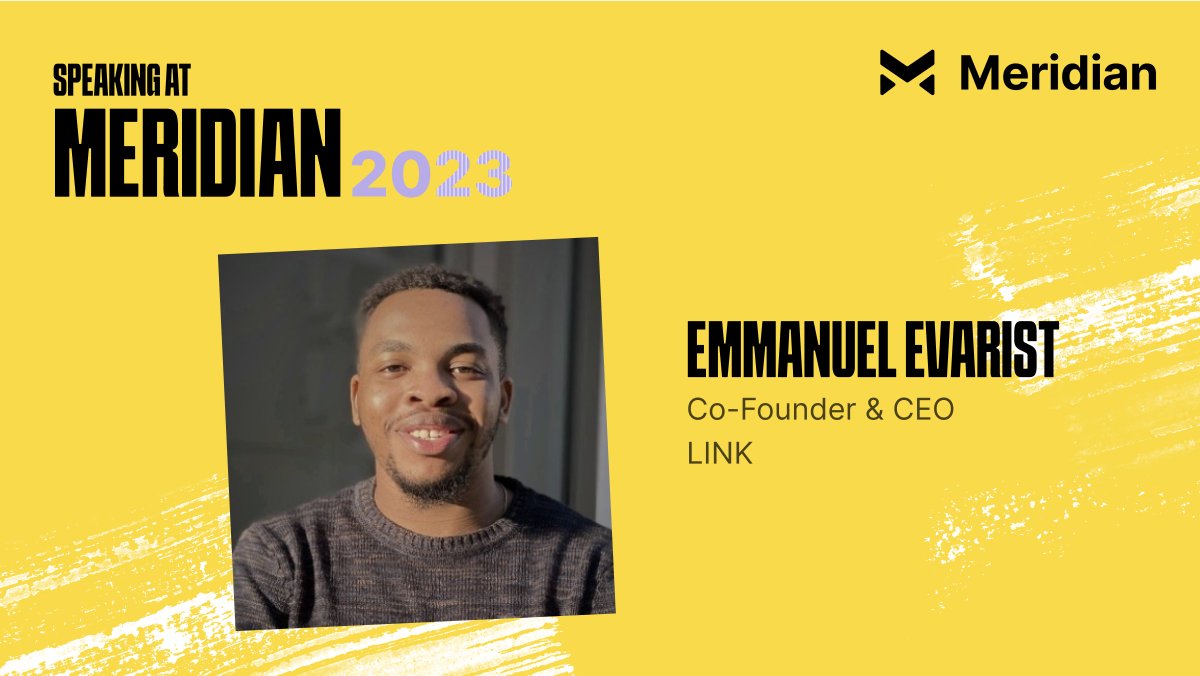 SPEAKING AT
MERIDIAN 2023

Meridian

EMMANUEL EVARIST
Co-Founder & CEO
LINK